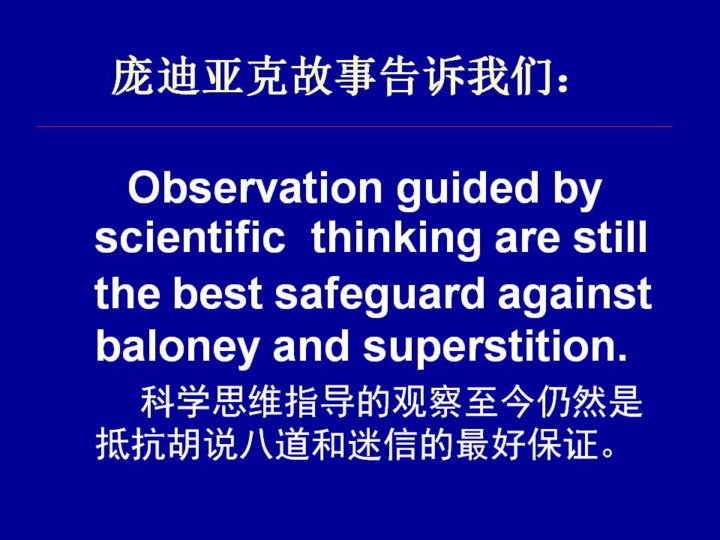 庞迪亚克故事告诉我们：

Observation guided by scientific thinking are still the best safeguard against baloney and superstition.

科学思维指导的观察至今仍然是抵抗胡说八道和迷信的最好保证。